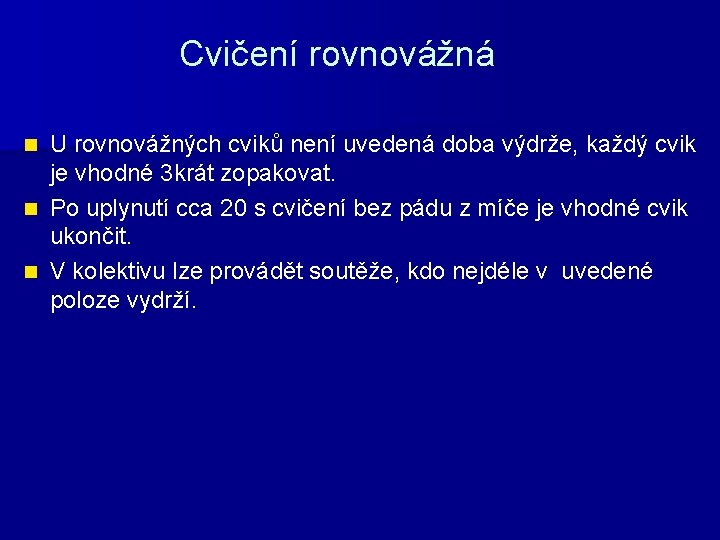 Cvičení rovnovážná

U rovnovážných cviků není uvedená doba výdrže, každý cvik je vhodné 3krát zopakovat.

Po uplynutí cca 20 s cvičení bez pádu z míče je vhodné cvik ukončit.

V kolektivu lze provádět soutěže, kdo nejdéle v uvedené poloze vydrží.